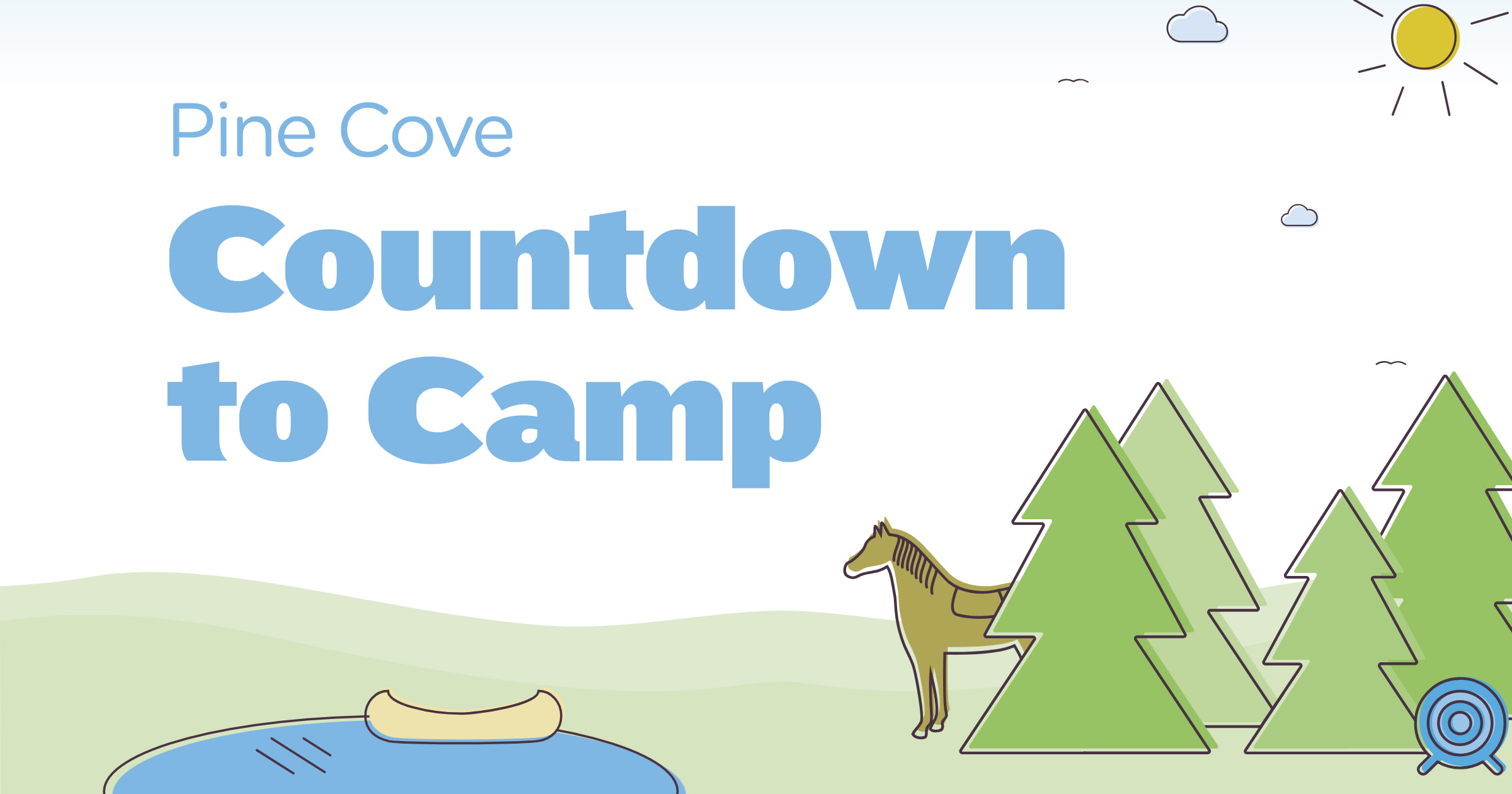 Pine Cove

Countdown to Camp